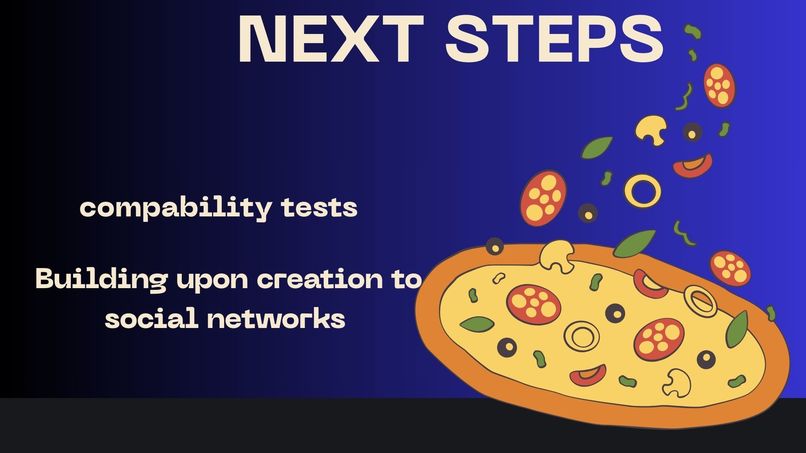 NEXT STEPS

compability tests

Building upon creation to social networks